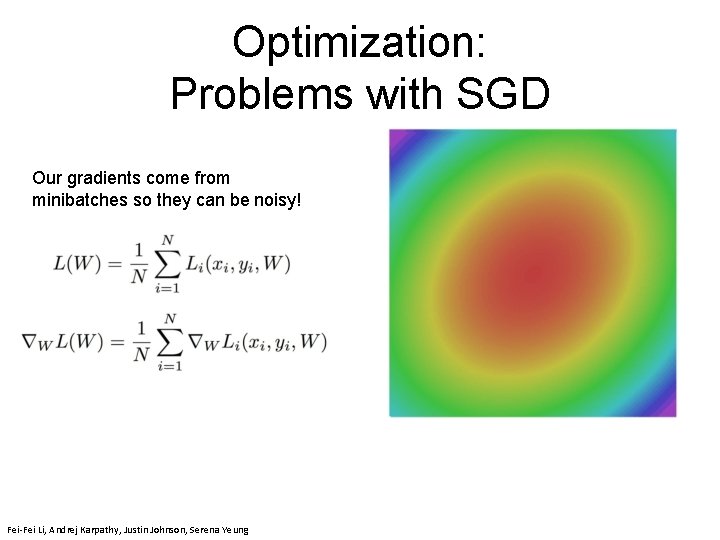 Optimization:
Problems with SGD

Our gradients come from minibatches so they can be noisy!

$L(W) = \frac{1}{N} \sum_{i=1}^{N} L_i(x_i, y_i, W)$

$\nabla_W L(W) = \frac{1}{N} \sum_{i=1}^{N} \nabla_W L_i(x_i, y_i, W)$

Fei-Fei Li, Andrej Karpathy, Justin Johnson, Serena Yeung